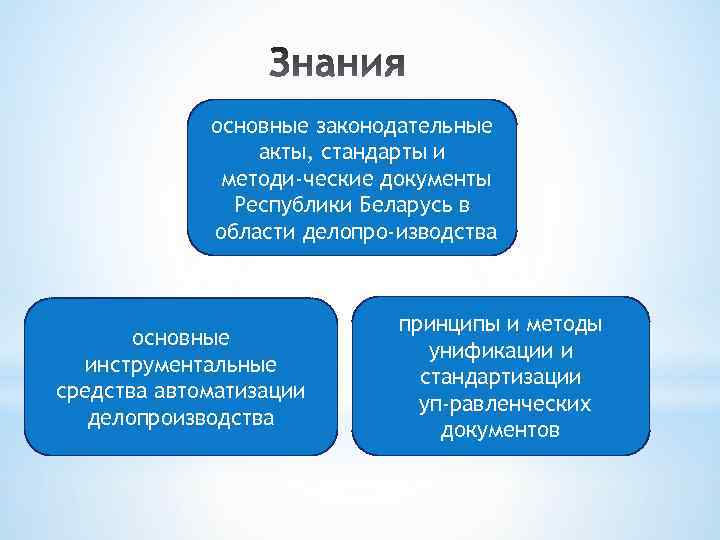 Знания

основные законодательные акты, стандарты и методи-ческие документы Республики Беларусь в области делопро-изводства

основные инструментальные средства автоматизации делопроизводства

принципы и методы унификации и стандартизации уп-равленческих документов